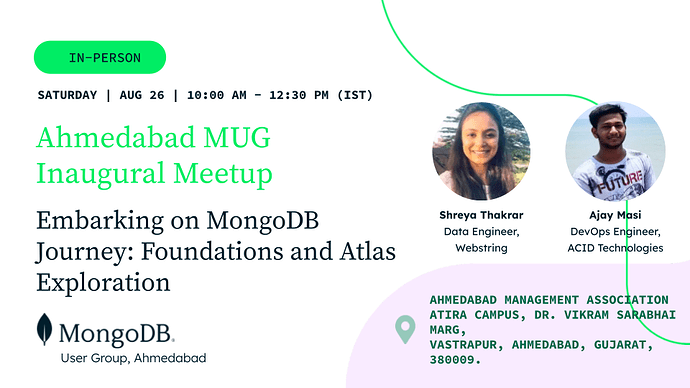 IN-PERSON

SATURDAY | AUG 26 | 10:00 AM - 12:30 PM (IST)

Ahmedabad MUG Inaugural Meetup

Embarking on MongoDB Journey: Foundations and Atlas Exploration

MongoDB.
User Group, Ahmedabad

FUTURE

Shreya Thakrar
Data Engineer, Webstring

Ajay Masi
DevOps Engineer, ACID Technologies

AHMEDABAD MANAGEMENT ASSOCIATION
ATIRA CAMPUS, DR. VIKRAM SARABHAI MARG,
VASTRAPUR, AHMEDABAD, GUJARAT, 380009.